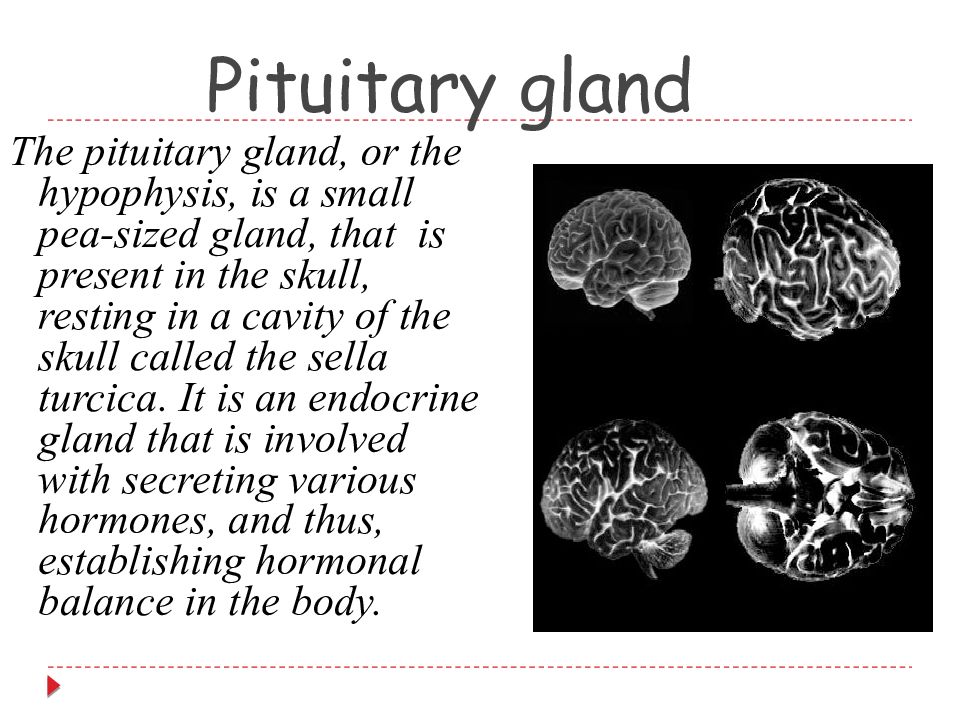 Pituitary gland

The pituitary gland, or the hypophysis, is a small pea-sized gland, that is present in the skull, resting in a cavity of the skull called the sella turcica. It is an endocrine gland that is involved with secreting various hormones, and thus, establishing hormonal balance in the body.